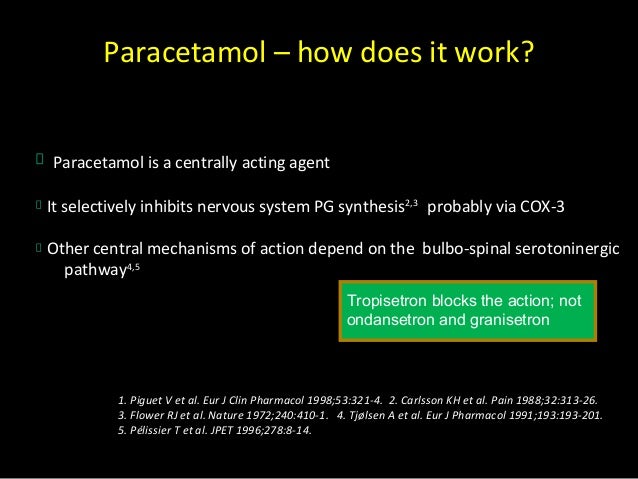 Paracetamol – how does it work?

 Paracetamol is a centrally acting agent

 It selectively inhibits nervous system PG synthesis$^{2,3}$ probably via COX-3

 Other central mechanisms of action depend on the bulbo-spinal serotoninergic pathway$^{4,5}$

Tropisetron blocks the action; not ondansetron and granisetron

1. Piguet V et al. Eur J Clin Pharmacol 1998;53:321-4. 2. Carlsson KH et al. Pain 1988;32:313-26.
3. Flower RJ et al. Nature 1972;240:410-1. 4. Tjølsen A et al. Eur J Pharmacol 1991;193:193-201.
5. Pélissier T et al. JPET 1996;278:8-14.